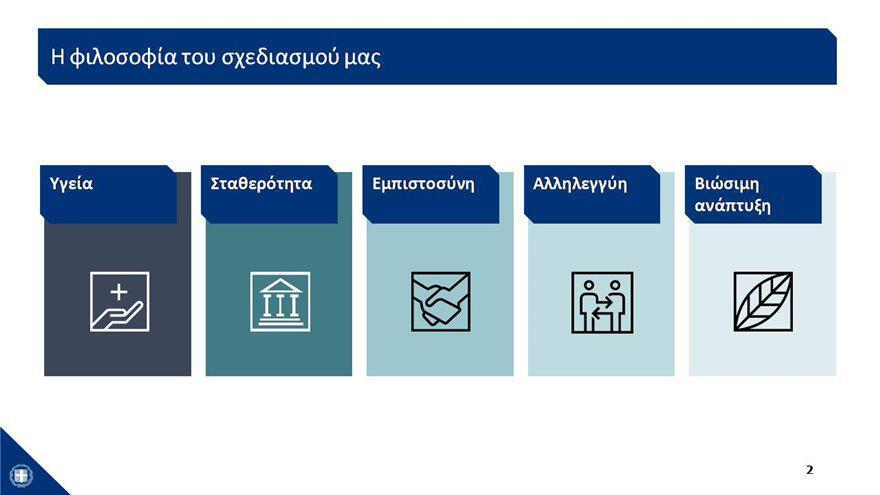 Η φιλοσοφία του σχεδιασμού μας

Υγεία

Σταθερότητα

Εμπιστοσύνη

Αλληλεγγύη

Βιώσιμη ανάπτυξη

2